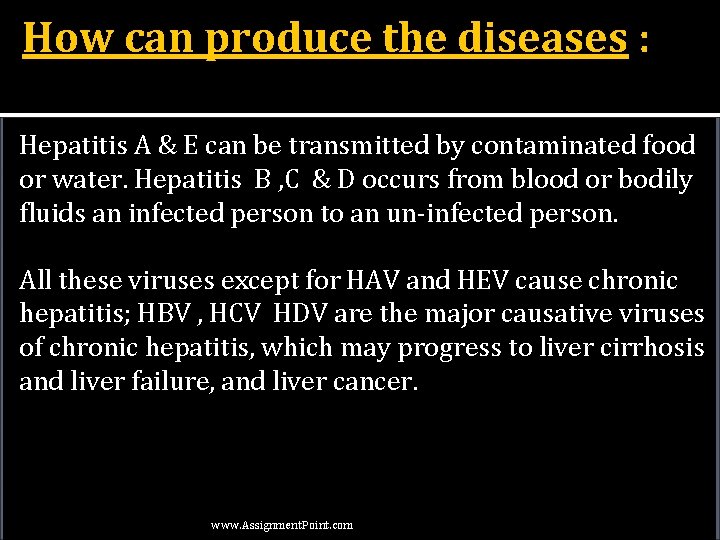 How can produce the diseases :

Hepatitis A & E can be transmitted by contaminated food or water. Hepatitis B ,C & D occurs from blood or bodily fluids an infected person to an un-infected person.

All these viruses except for HAV and HEV cause chronic hepatitis; HBV , HCV HDV are the major causative viruses of chronic hepatitis, which may progress to liver cirrhosis and liver failure, and liver cancer.

www.AssignmentPoint.com